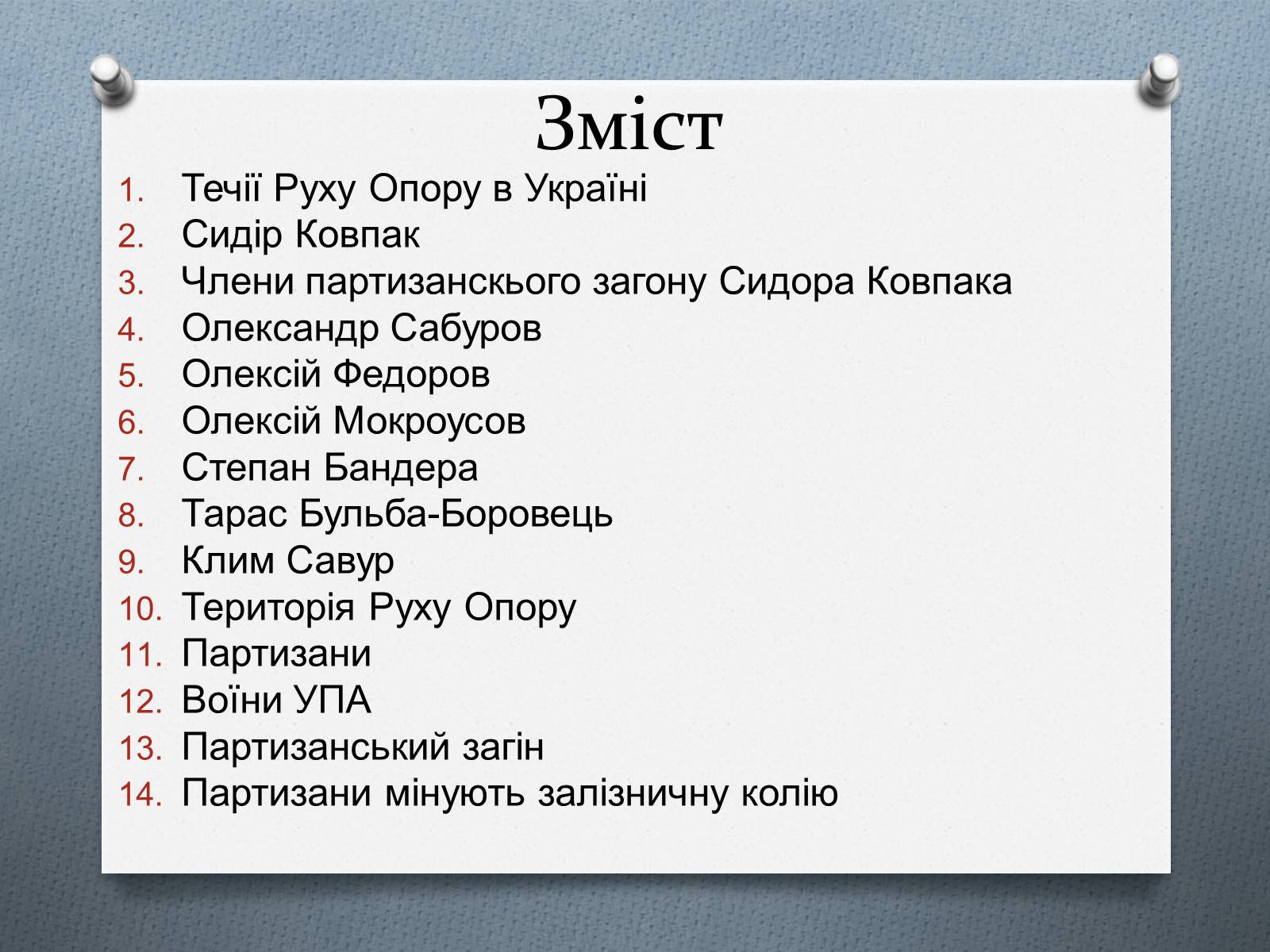 Зміст

1. Течії Руху Опору в Україні
2. Сидір Ковпак
3. Члени партизанскього загону Сидора Ковпака
4. Олександр Сабуров
5. Олексій Федоров
6. Олексій Мокроусов
7. Степан Бандера
8. Тарас Бульба-Боровець
9. Клим Савур
10. Територія Руху Опору
11. Партизани
12. Воїни УПА
13. Партизанський загін
14. Партизани мінують залізничну колію